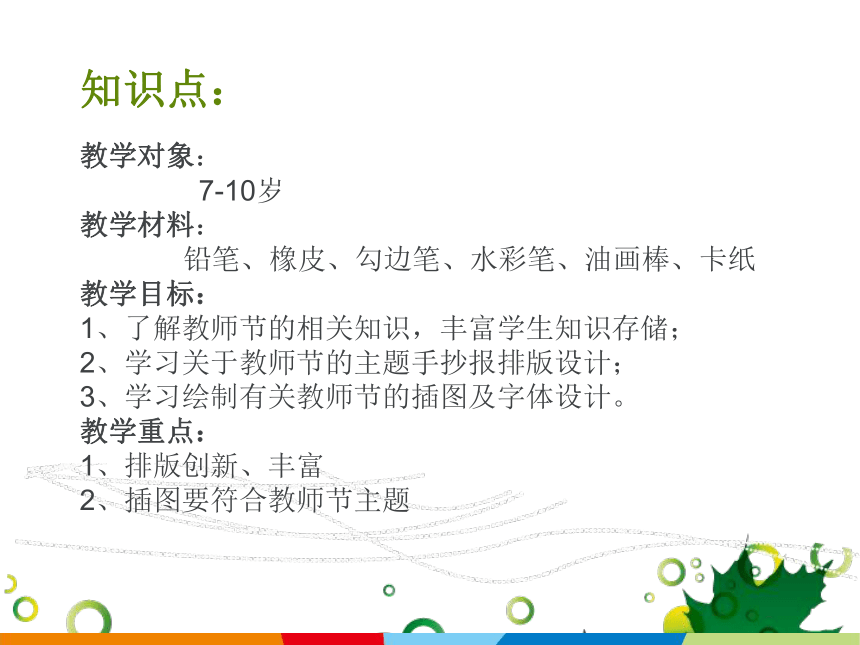 知识点：

教学对象：

7-10岁

教学材料：

铅笔、橡皮、勾边笔、水彩笔、油画棒、卡纸

教学目标：

1、了解教师节的相关知识，丰富学生知识存储；

2、学习关于教师节的主题手抄报排版设计；

3、学习绘制有关教师节的插图及字体设计。

教学重点：

1、排版创新、丰富

2、插图要符合教师节主题